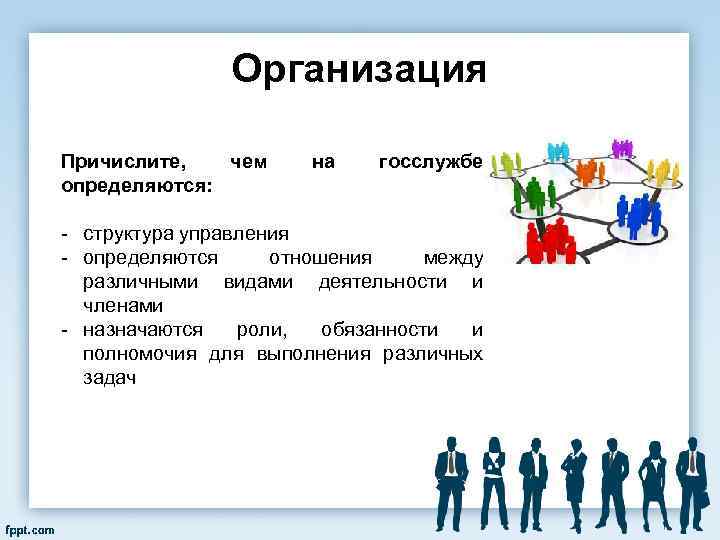 Организация

Причислите, чем на госслужбе определяются:

- структура управления
- определяются отношения между различными видами деятельности и членами
- назначаются роли, обязанности и полномочия для выполнения различных задач

fppt.com